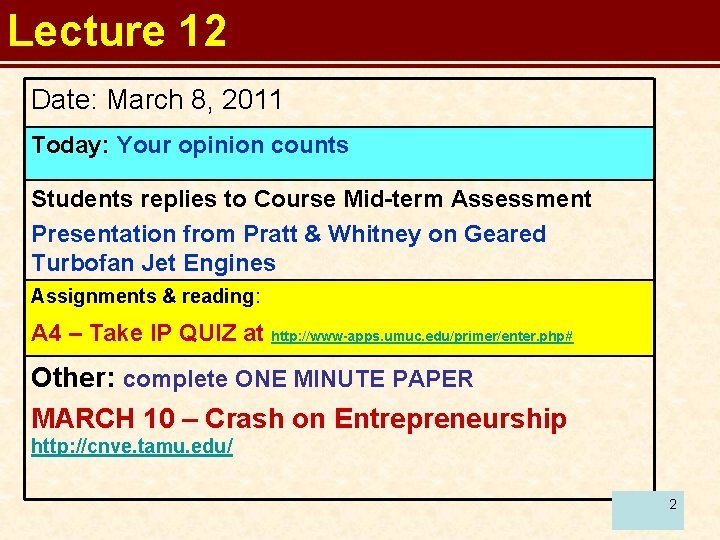 Lecture 12

Date: March 8, 2011

Today: Your opinion counts

Students replies to Course Mid-term Assessment

Presentation from Pratt & Whitney on Geared Turbofan Jet Engines

Assignments & reading:

A4 – Take IP QUIZ at http://www-apps.umuc.edu/primer/enter.php#

Other: complete ONE MINUTE PAPER

MARCH 10 – Crash on Entrepreneurship
http://cnve.tamu.edu/

2